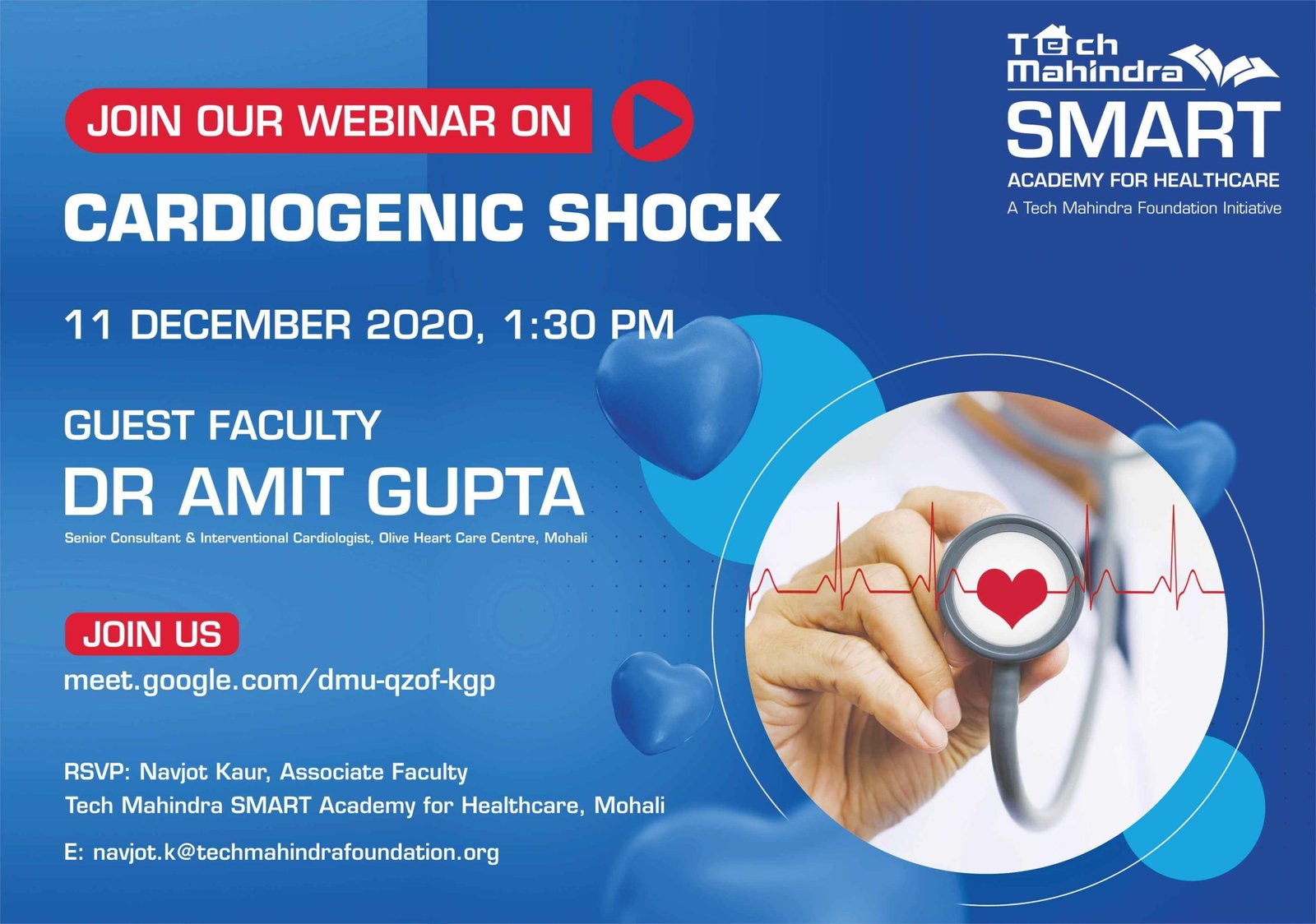 Tech Mahindra
SMART
ACADEMY FOR HEALTHCARE
A Tech Mahindra Foundation Initiative

JOIN OUR WEBINAR ON

CARDIOGENIC SHOCK

11 DECEMBER 2020, 1:30 PM

GUEST FACULTY
DR AMIT GUPTA
Senior Consultant & Interventional Cardiologist, Olive Heart Care Centre, Mohali

JOIN US
meet.google.com/dmu-qzof-kgp

RSVP: Navjot Kaur, Associate Faculty
Tech Mahindra SMART Academy for Healthcare, Mohali

E: navjot.k@techmahindrafoundation.org